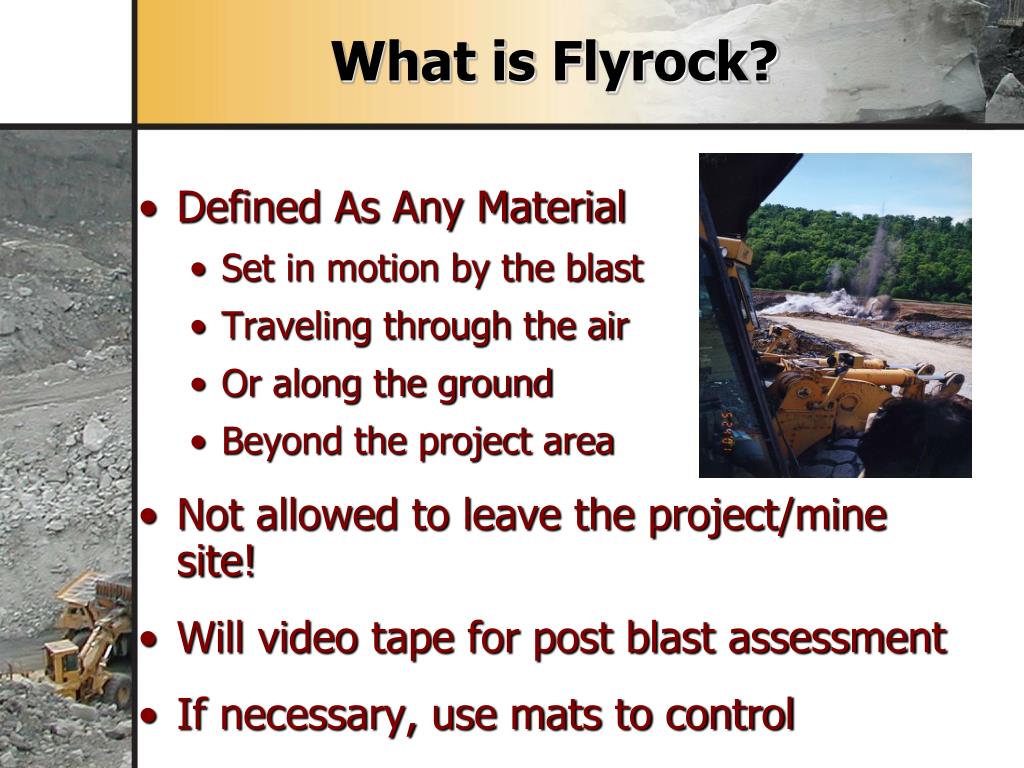 What is Flyrock?

• Defined As Any Material
  • Set in motion by the blast
  • Traveling through the air
  • Or along the ground
  • Beyond the project area
• Not allowed to leave the project/mine site!
• Will video tape for post blast assessment
• If necessary, use mats to control